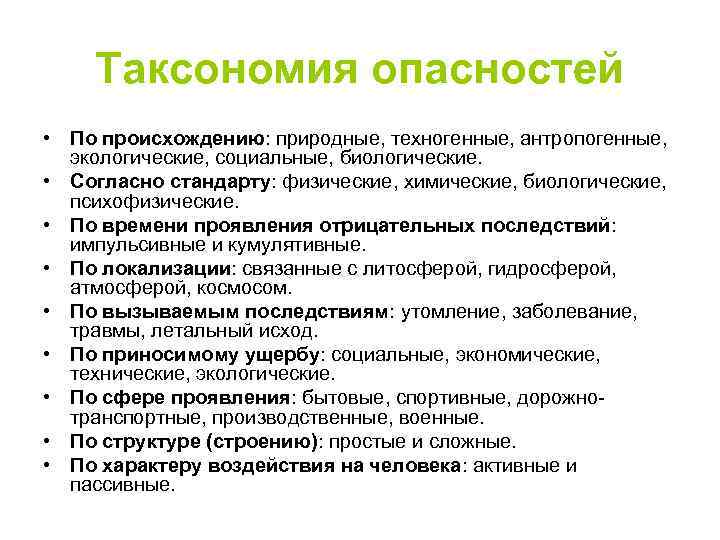 Таксономия опасностей

• По происхождению: природные, техногенные, антропогенные, экологические, социальные, биологические.
• Согласно стандарту: физические, химические, биологические, психофизические.
• По времени проявления отрицательных последствий: импульсивные и кумулятивные.
• По локализации: связанные с литосферой, гидросферой, атмосферой, космосом.
• По вызываемым последствиям: утомление, заболевание, травмы, летальный исход.
• По приносимому ущербу: социальные, экономические, технические, экологические.
• По сфере проявления: бытовые, спортивные, дорожно-транспортные, производственные, военные.
• По структуре (строению): простые и сложные.
• По характеру воздействия на человека: активные и пассивные.